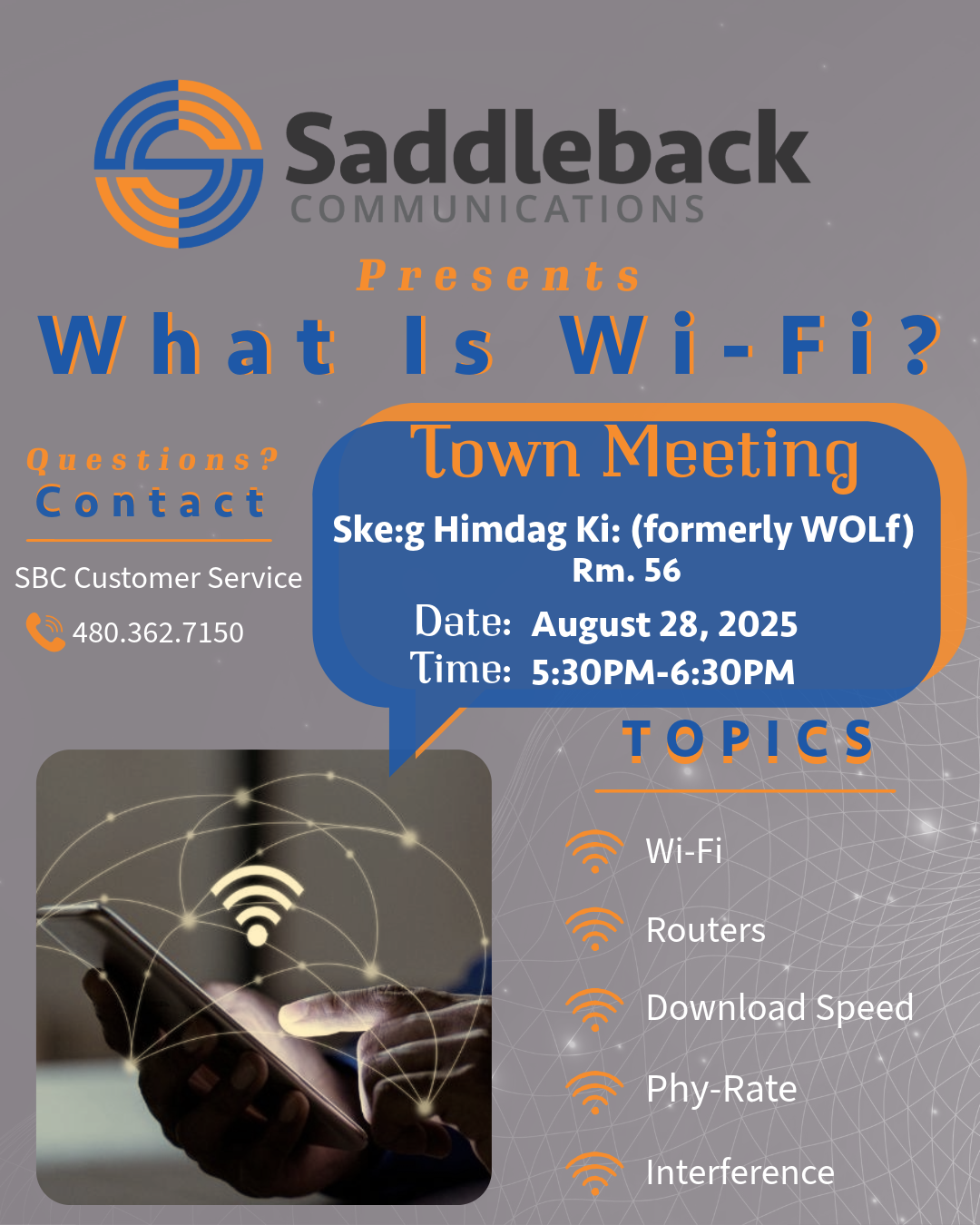 Saddleback
COMMUNICATIONS

Presents
What Is Wi-Fi?

Questions?
Contact

SBC Customer Service
480.362.7150

Town Meeting
Ske:g Himdag Ki: (formerly WOLf)
Rm. 56
Date: August 28, 2025
Time: 5:30PM-6:30PM

TOPICS

Wi-Fi
Routers
Download Speed
Phy-Rate
Interference